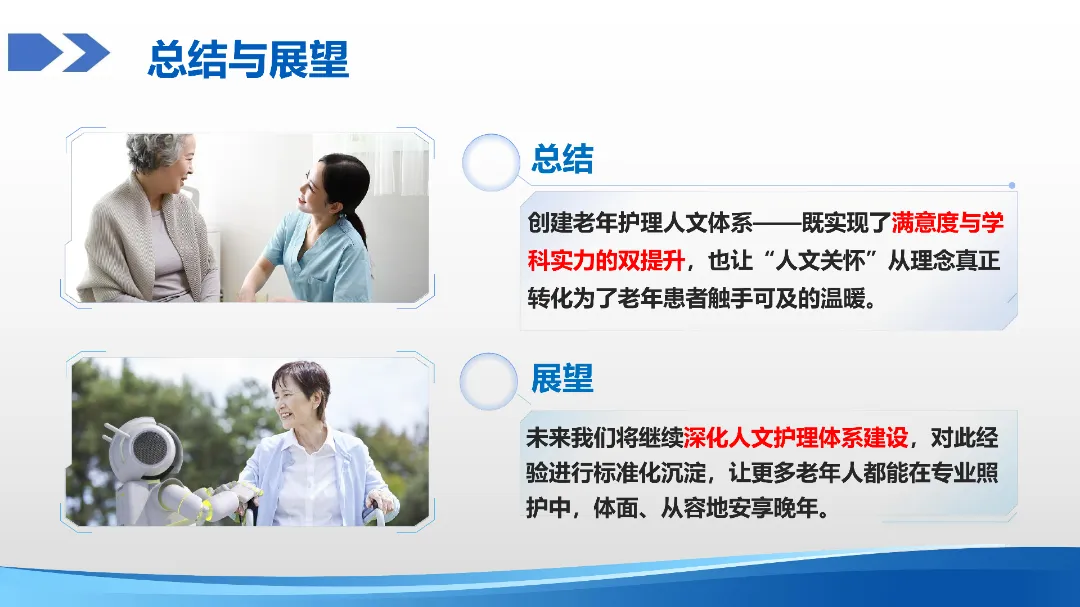 总结与展望

总结

创建老年护理人文体系——既实现了满意度与学科实力的双提升，也让“人文关怀”从理念真正转化为了老年患者触手可及的温暖。

展望

未来我们将继续深化人文护理体系建设，对此经验进行标准化沉淀，让更多老年人都能在专业照护中，体面、从容地安享晚年。